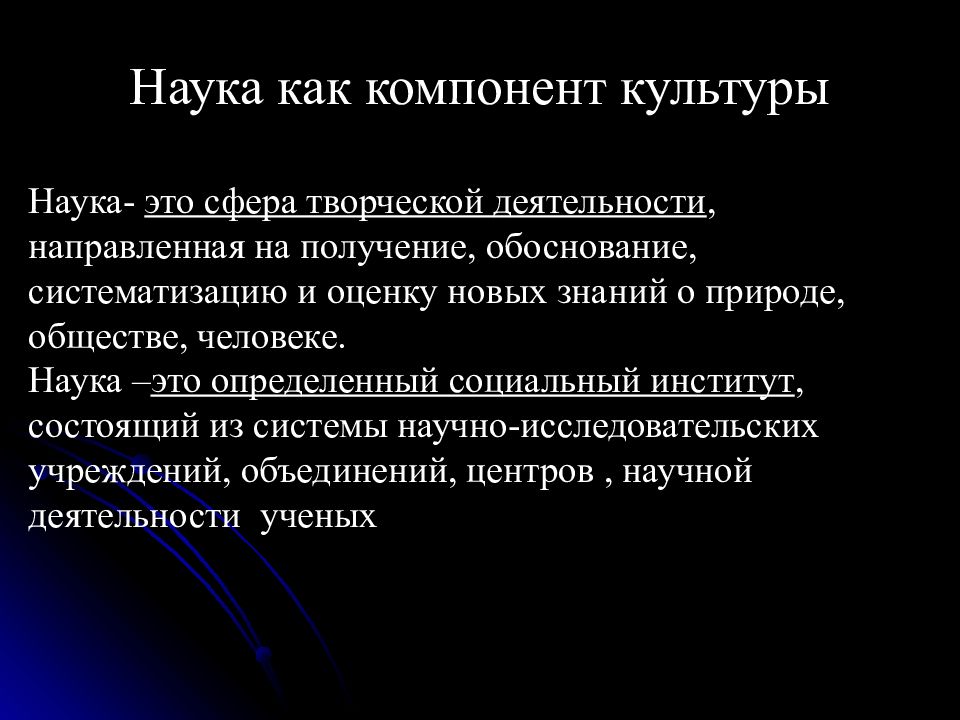 Наука как компонент культуры

Наука- это сфера творческой деятельности, направленная на получение, обоснование, систематизацию и оценку новых знаний о природе, обществе, человеке.
Наука –это определенный социальный институт, состоящий из системы научно-исследовательских учреждений, объединений, центров , научной деятельности ученых